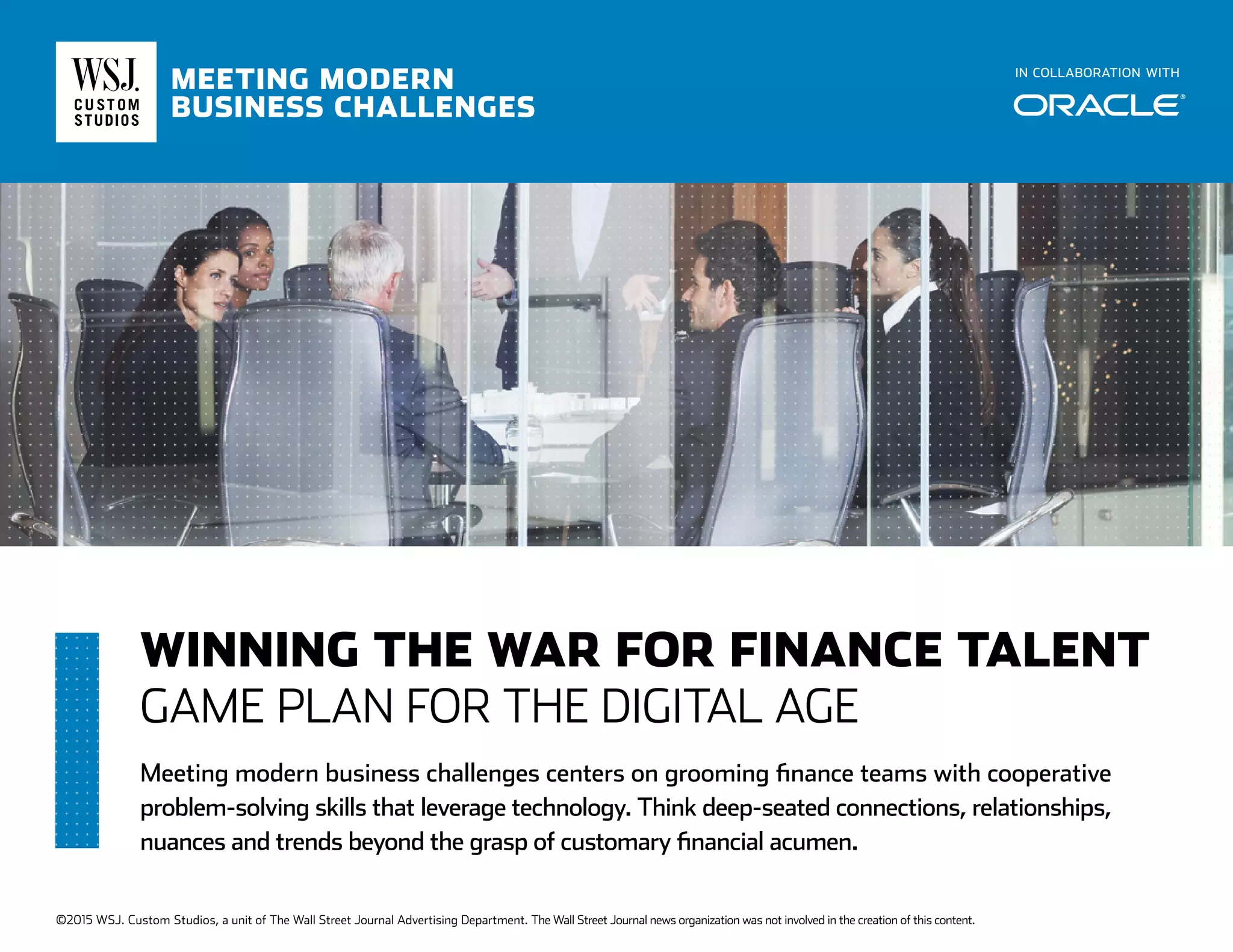 WSJ. CUSTOM STUDIOS

MEETING MODERN BUSINESS CHALLENGES

IN COLLABORATION WITH

ORACLE®

WINNING THE WAR FOR FINANCE TALENT

GAME PLAN FOR THE DIGITAL AGE

Meeting modern business challenges centers on grooming finance teams with cooperative problem-solving skills that leverage technology. Think deep-seated connections, relationships, nuances and trends beyond the grasp of customary financial acumen.

©2015 WSJ. Custom Studios, a unit of The Wall Street Journal Advertising Department. The Wall Street Journal news organization was not involved in the creation of this content.